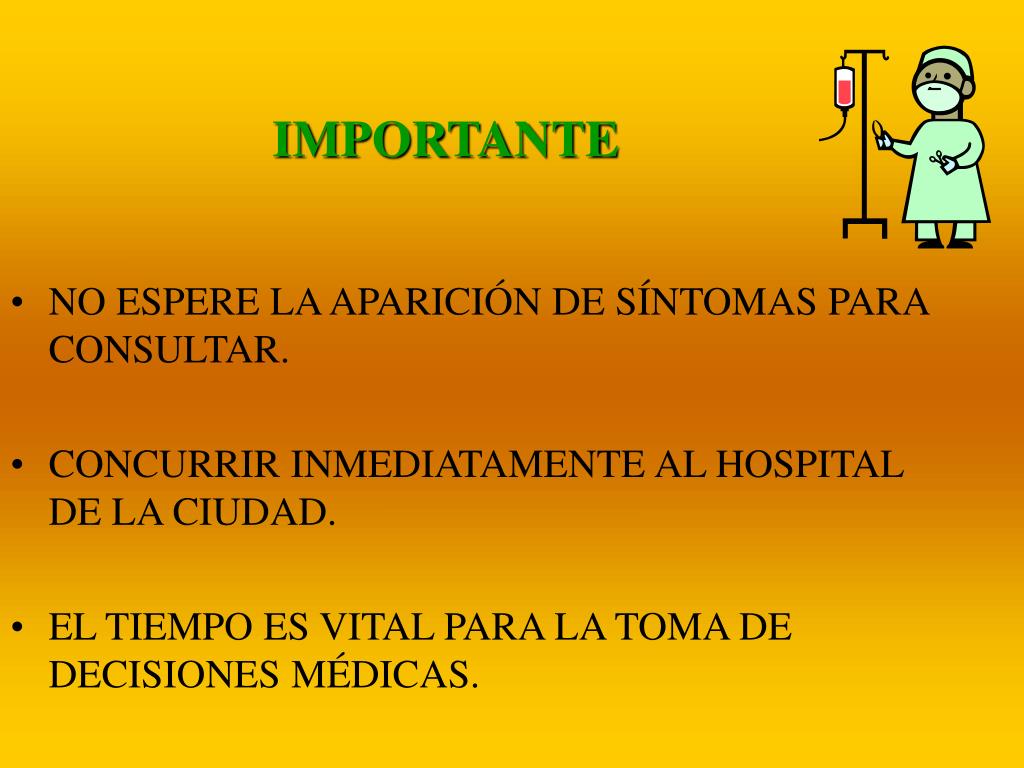 IMPORTANTE

• NO ESPERE LA APARICIÓN DE SÍNTOMAS PARA CONSULTAR.

• CONCURRIR INMEDIATAMENTE AL HOSPITAL DE LA CIUDAD.

• EL TIEMPO ES VITAL PARA LA TOMA DE DECISIONES MÉDICAS.